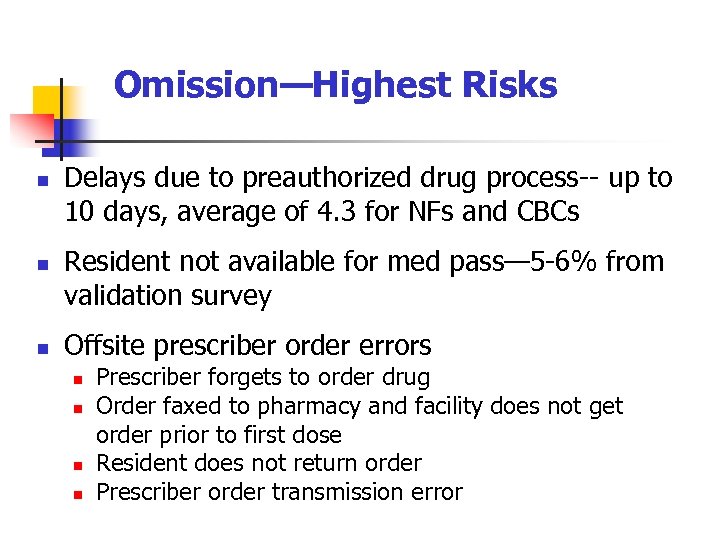 Omission—Highest Risks

- Delays due to preauthorized drug process-- up to 10 days, average of 4.3 for NFs and CBCs
- Resident not available for med pass—5-6% from validation survey
- Offsite prescriber order errors
  - Prescriber forgets to order drug
  - Order faxed to pharmacy and facility does not get order prior to first dose
  - Resident does not return order
  - Prescriber order transmission error